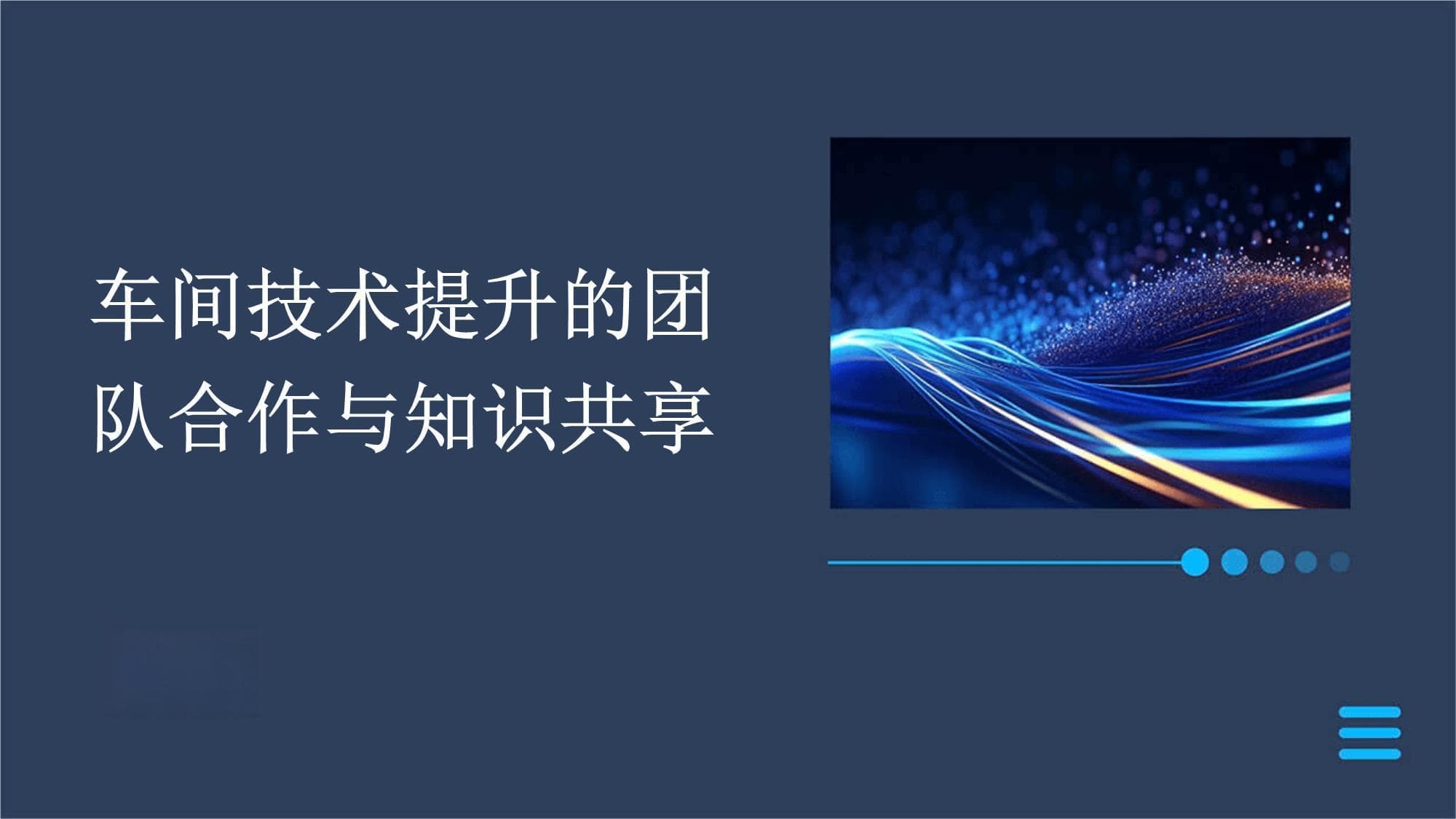 车间技术提升的团队合作与知识共享